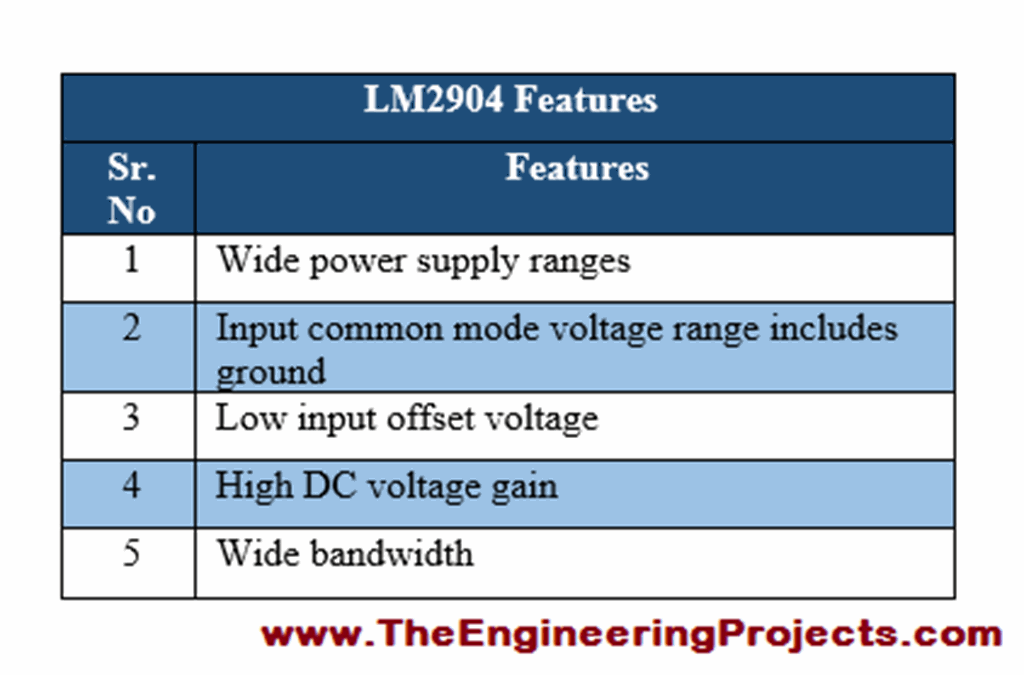 LM2904 Features

| Sr. No | Features |
|---|---|
| 1 | Wide power supply ranges |
| 2 | Input common mode voltage range includes ground |
| 3 | Low input offset voltage |
| 4 | High DC voltage gain |
| 5 | Wide bandwidth |

www.TheEngineeringProjects.com